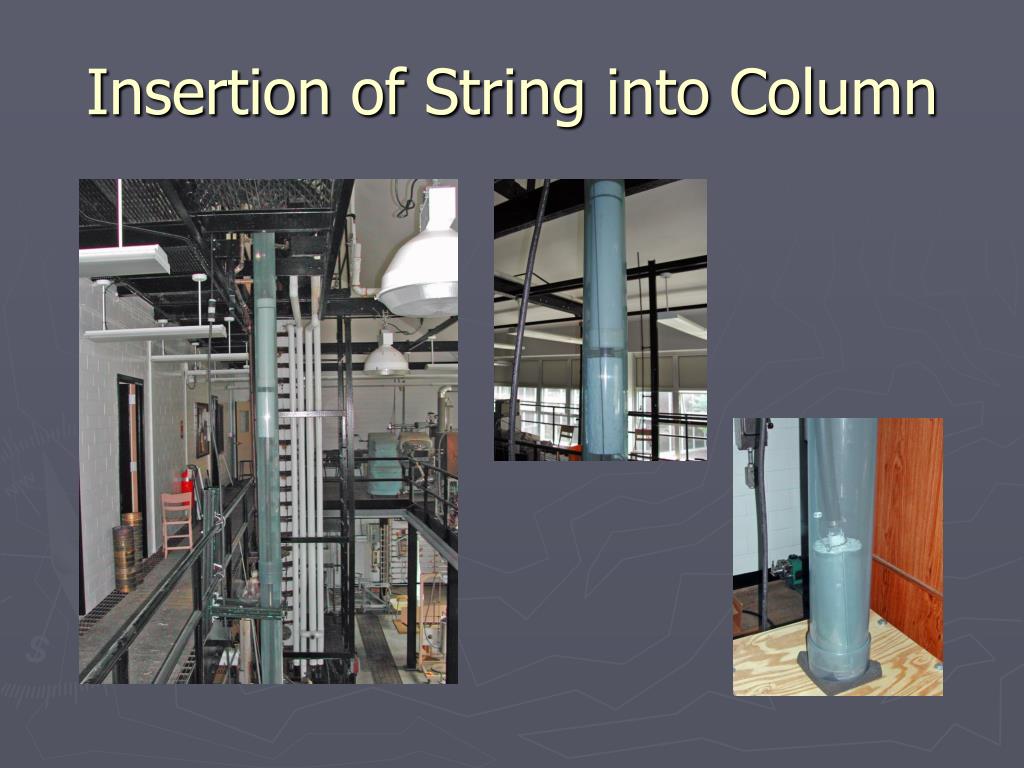 Insertion of String into Column